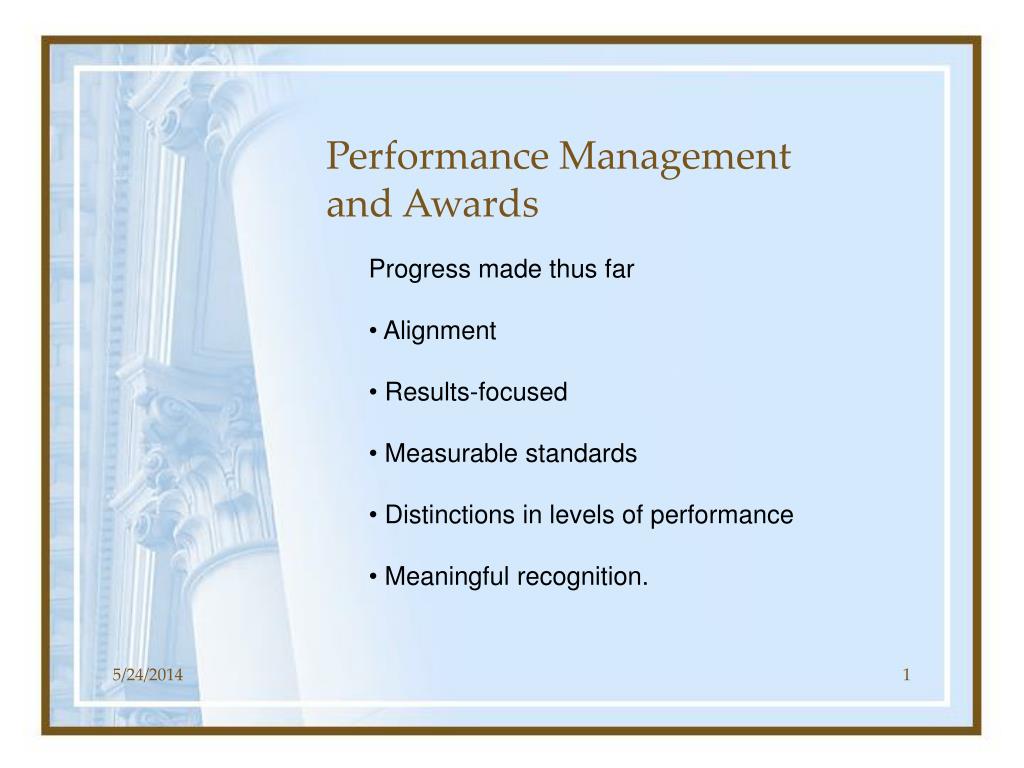 Performance Management and Awards

Progress made thus far

• Alignment

• Results-focused

• Measurable standards

• Distinctions in levels of performance

• Meaningful recognition.

5/24/2014

1